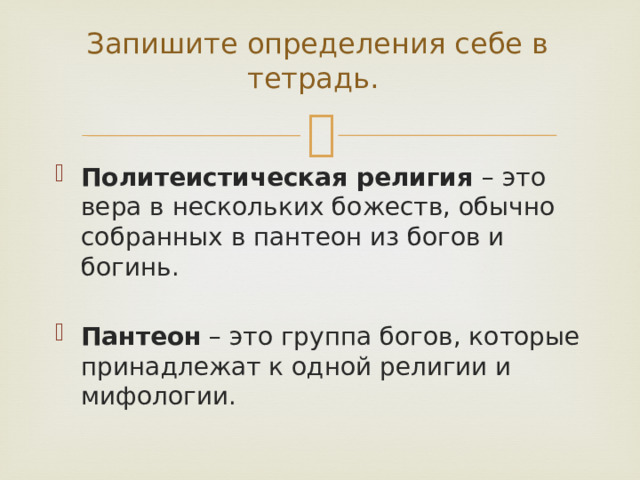 Запишите определения себе в тетрадь.

Политеистическая религия – это вера в нескольких божеств, обычно собранных в пантеон из богов и богинь.

Пантеон – это группа богов, которые принадлежат к одной религии и мифологии.